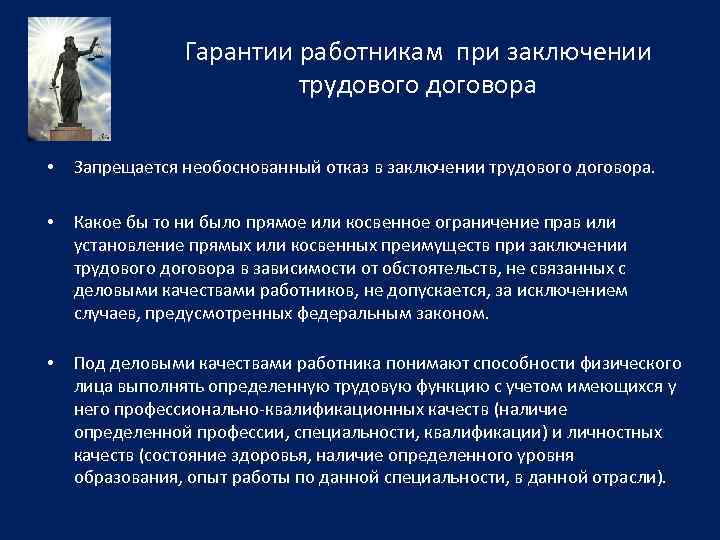 Гарантии работникам при заключении трудового договора

• Запрещается необоснованный отказ в заключении трудового договора.

• Какое бы то ни было прямое или косвенное ограничение прав или установление прямых или косвенных преимуществ при заключении трудового договора в зависимости от обстоятельств, не связанных с деловыми качествами работников, не допускается, за исключением случаев, предусмотренных федеральным законом.

• Под деловыми качествами работника понимают способности физического лица выполнять определенную трудовую функцию с учетом имеющихся у него профессионально-квалификационных качеств (наличие определенной профессии, специальности, квалификации) и личностных качеств (состояние здоровья, наличие определенного уровня образования, опыт работы по данной специальности, в данной отрасли).